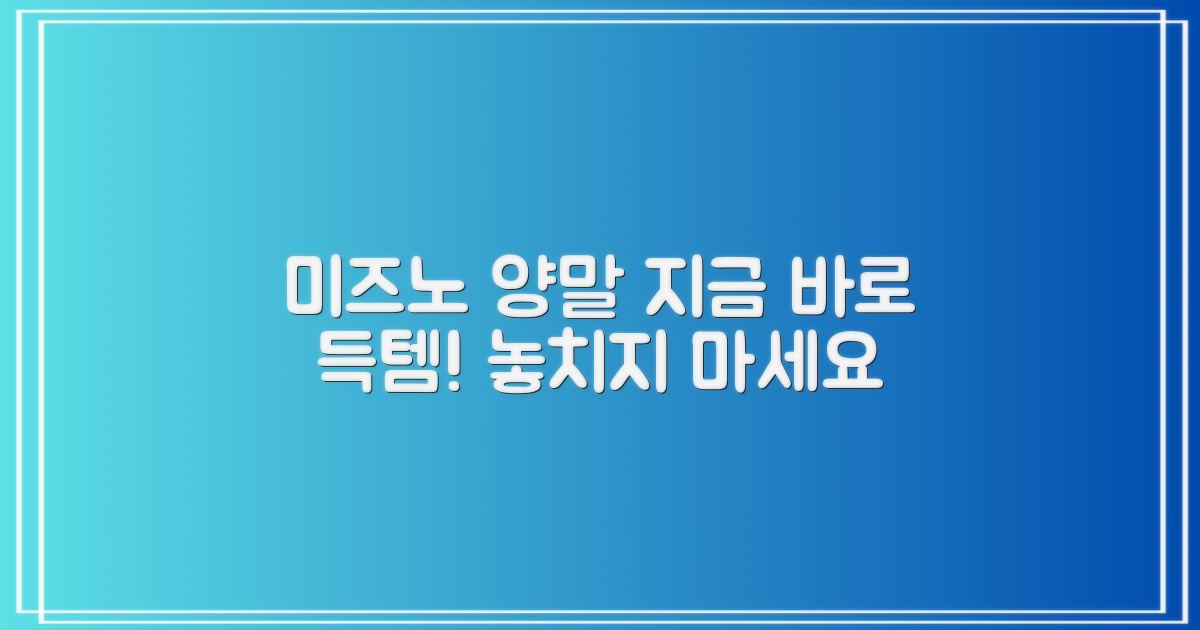 미즈노 양말 지금 바로
득템! 놓치지 마세요